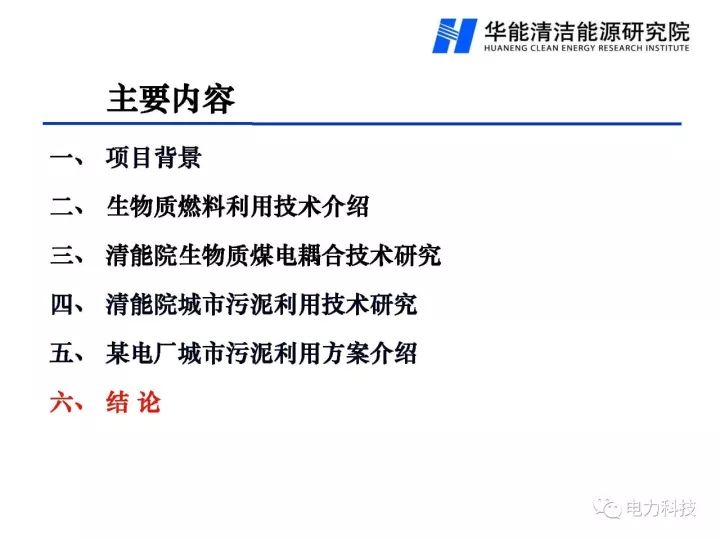 华能清洁能源研究院
HUANENG CLEAN ENERGY RESEARCH INSTITUTE

主要内容

一、 项目背景

二、 生物质燃料利用技术介绍

三、 清能院生物质煤电耦合技术研究

四、 清能院城市污泥利用技术研究

五、 某电厂城市污泥利用方案介绍

六、 结 论

电力科技